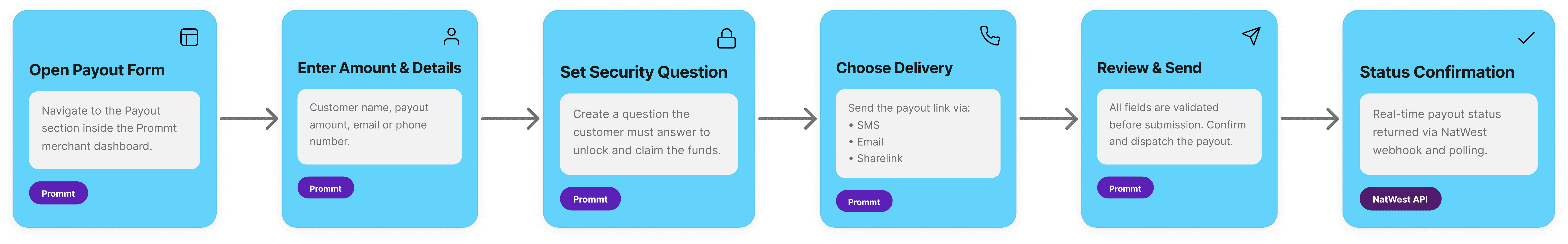 Open Payout Form

Navigate to the Payout section inside the Prommt merchant dashboard.

Prommt

Enter Amount & Details

Customer name, payout amount, email or phone number.

Prommt

Set Security Question

Create a question the customer must answer to unlock and claim the funds.

Prommt

Choose Delivery

Send the payout link via:
• SMS
• Email
• Sharelink

Prommt

Review & Send

All fields are validated before submission. Confirm and dispatch the payout.

Prommt

Status Confirmation

Real-time payout status returned via NatWest webhook and polling.

NatWest API